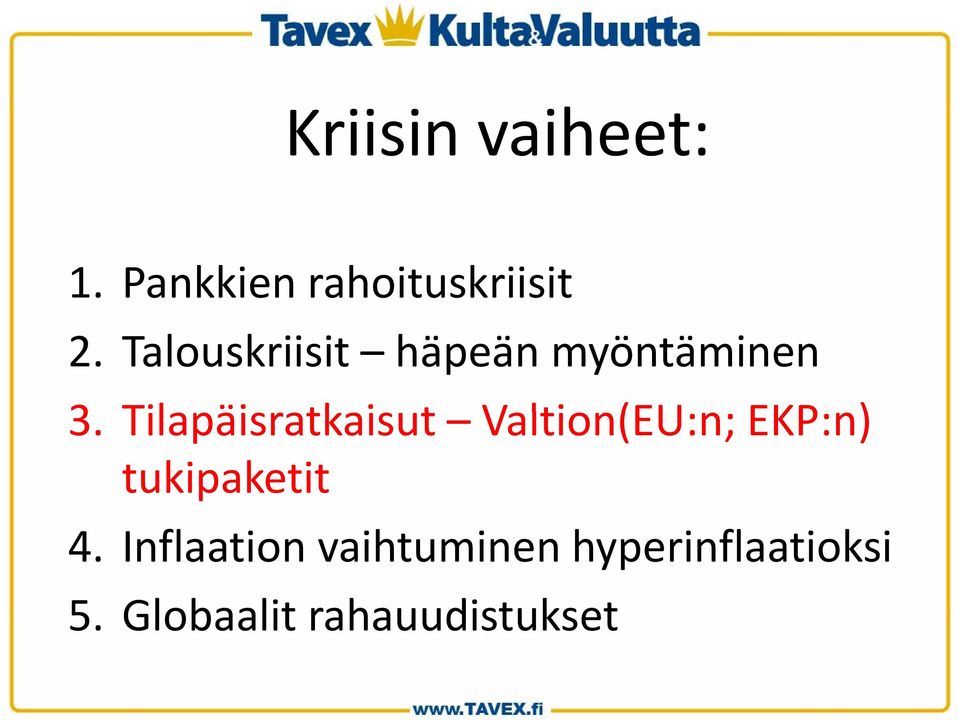 Tavex Kulta&Valuutta

Kriisin vaiheet:

1. Pankkien rahoituskriisit
2. Talouskriisit – häpeän myöntäminen
3. Tilapäisratkaisut – Valtion(EU:n; EKP:n) tukipaketit
4. Inflaation vaihtuminen hyperinflaatioksi
5. Globaalit rahauudistukset

www.TAVEX.fi